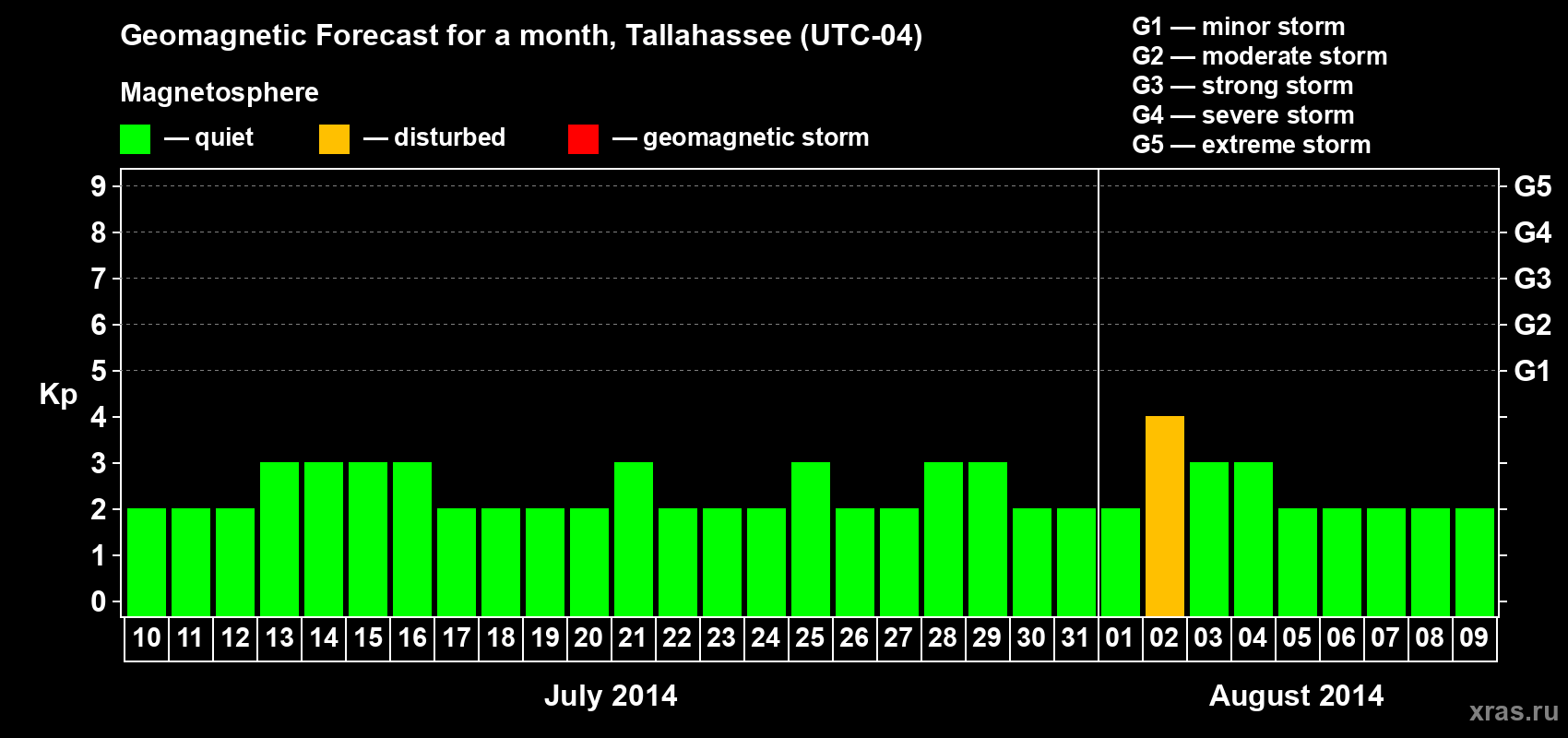 Geomagnetic Forecast for a month, Tallahassee (UTC-04)

Magnetosphere

— quiet — disturbed — geomagnetic storm

G1 — minor storm
G2 — moderate storm
G3 — strong storm
G4 — severe storm
G5 — extreme storm

Kp

9 8 7 6 5 4 3 2 1 0

G5 G4 G3 G2 G1

10 11 12 13 14 15 16 17 18 19 20 21 22 23 24 25 26 27 28 29 30 31 01 02 03 04 05 06 07 08 09

July 2014

August 2014

xras.ru